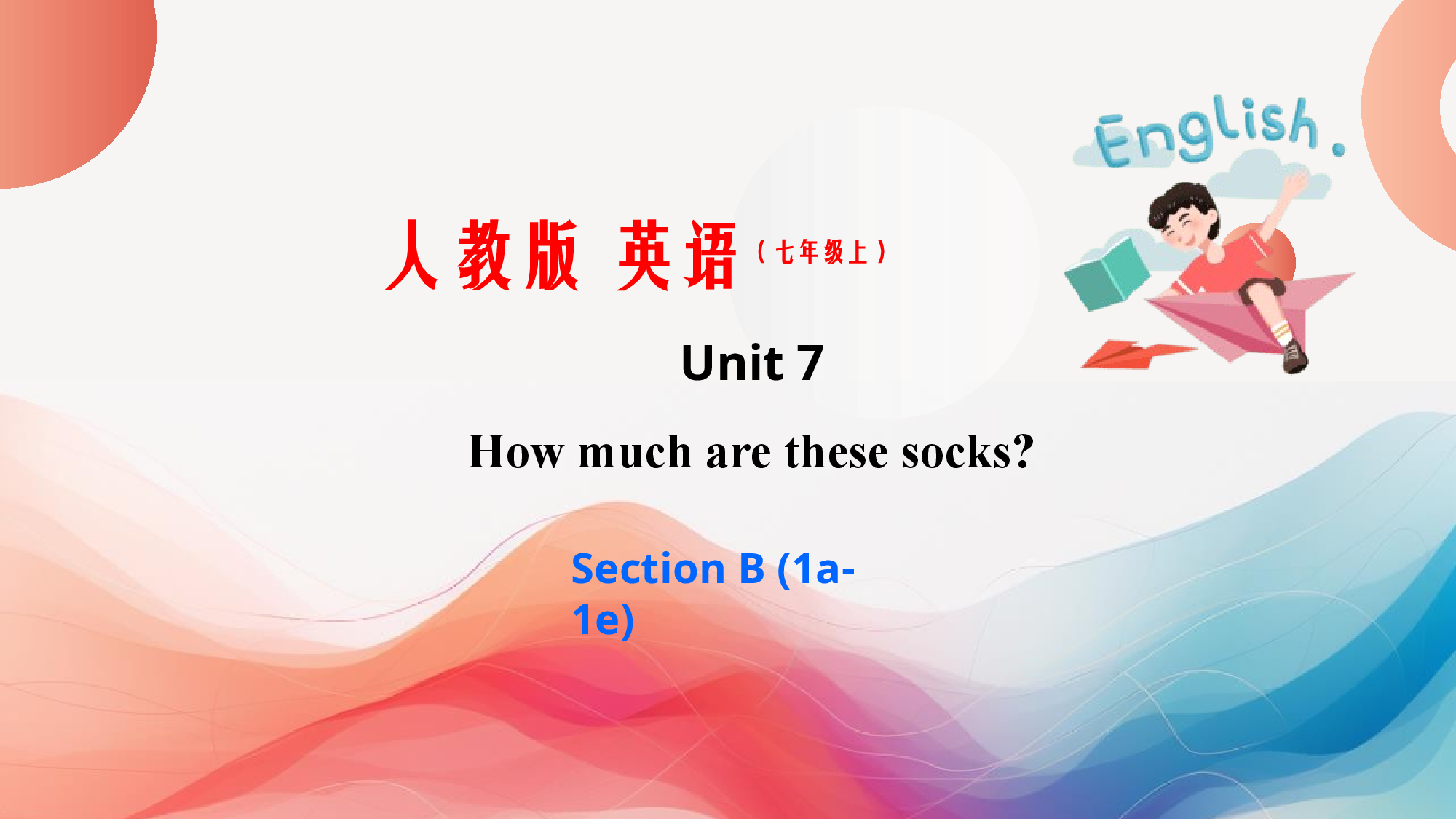 English.

人教版 英语（七年级上）

Unit 7

How much are these socks?

Section B (1a-1e)